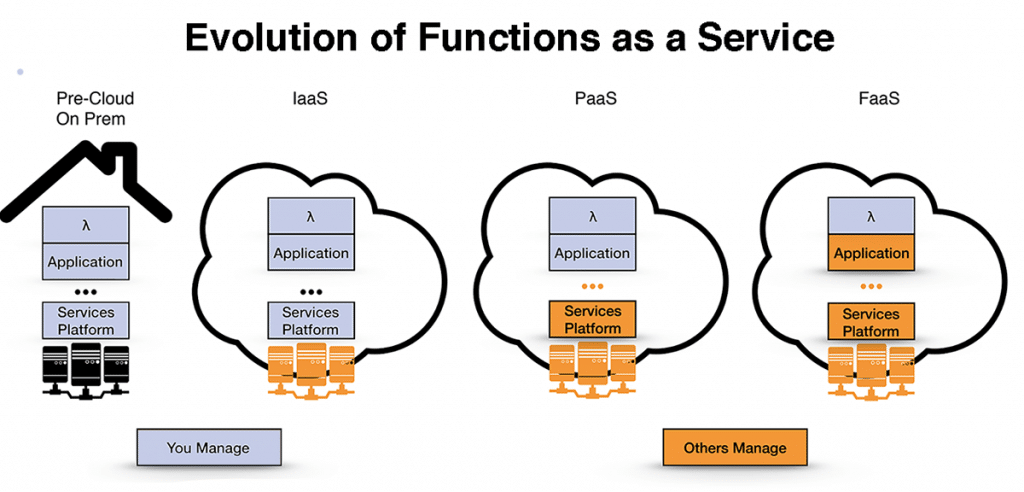 Evolution of Functions as a Service

Pre-Cloud On Prem

λ

Application

•••

Services Platform

IaaS

λ

Application

•••

Services Platform

PaaS

λ

Application

•••

Services Platform

FaaS

λ

Application

•••

Services Platform

You Manage

Others Manage